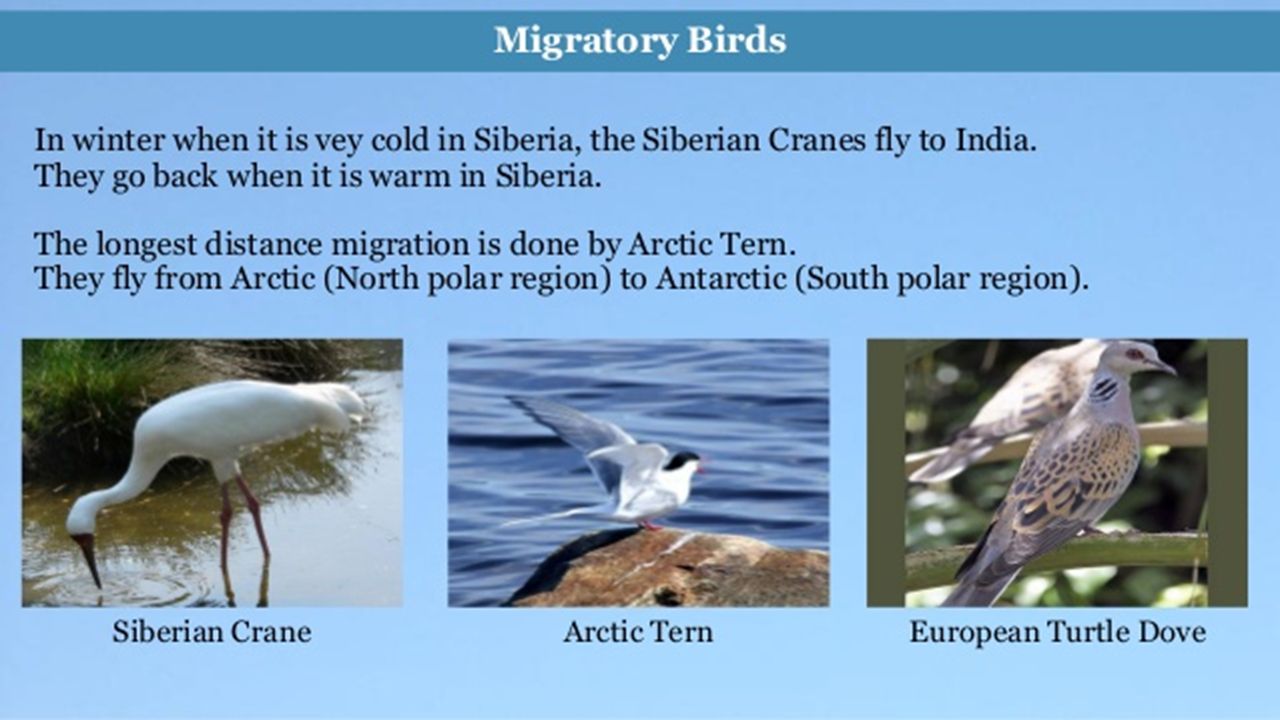 Migratory Birds

In winter when it is vey cold in Siberia, the Siberian Cranes fly to India. They go back when it is warm in Siberia.

The longest distance migration is done by Arctic Tern. They fly from Arctic (North polar region) to Antarctic (South polar region).

Siberian Crane

Arctic Tern

European Turtle Dove